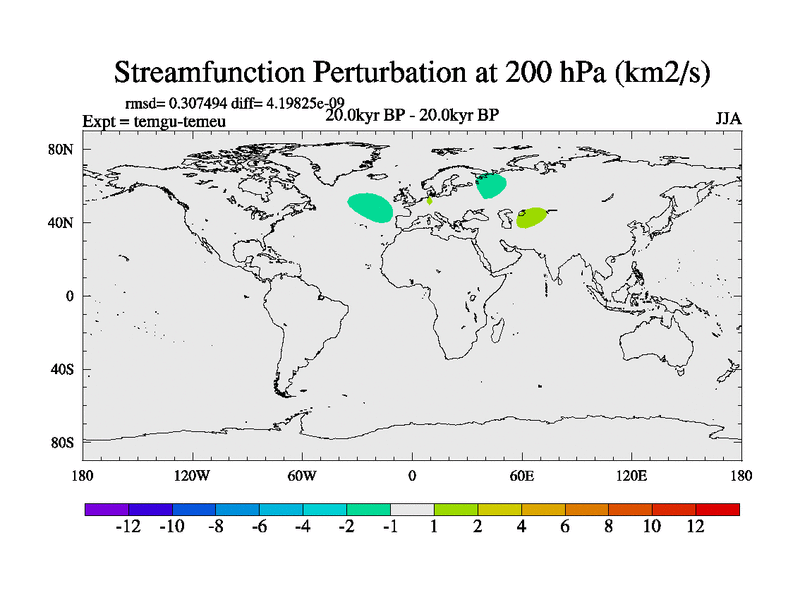 Streamfunction Perturbation at 200 hPa (km2/s)

rmsd= 0.307494 diff= 4.19825e-09
Expt = temgu-temeu
20.0kyr BP - 20.0kyr BP
JJA

80N
40N
0
40S
80S

180
120W
60W
0
60E
120E
180

-12 -10 -8 -6 -4 -2 -1 1 2 4 6 8 10 12